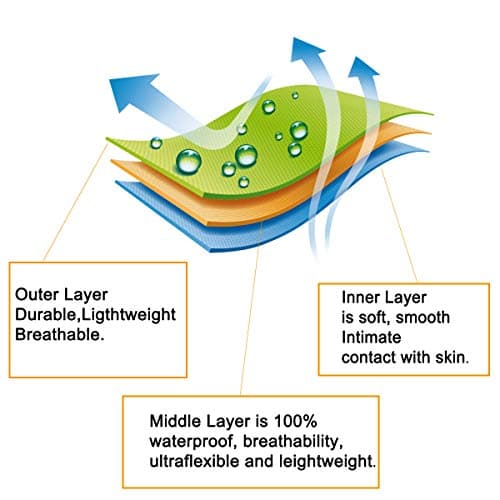 Outer Layer
Durable,Ligthtweight
Breathable.

Inner Layer
is soft, smooth
Intimate
contact with skin.

Middle Layer is 100%
waterproof, breathability,
ultraflexible and leightweight.